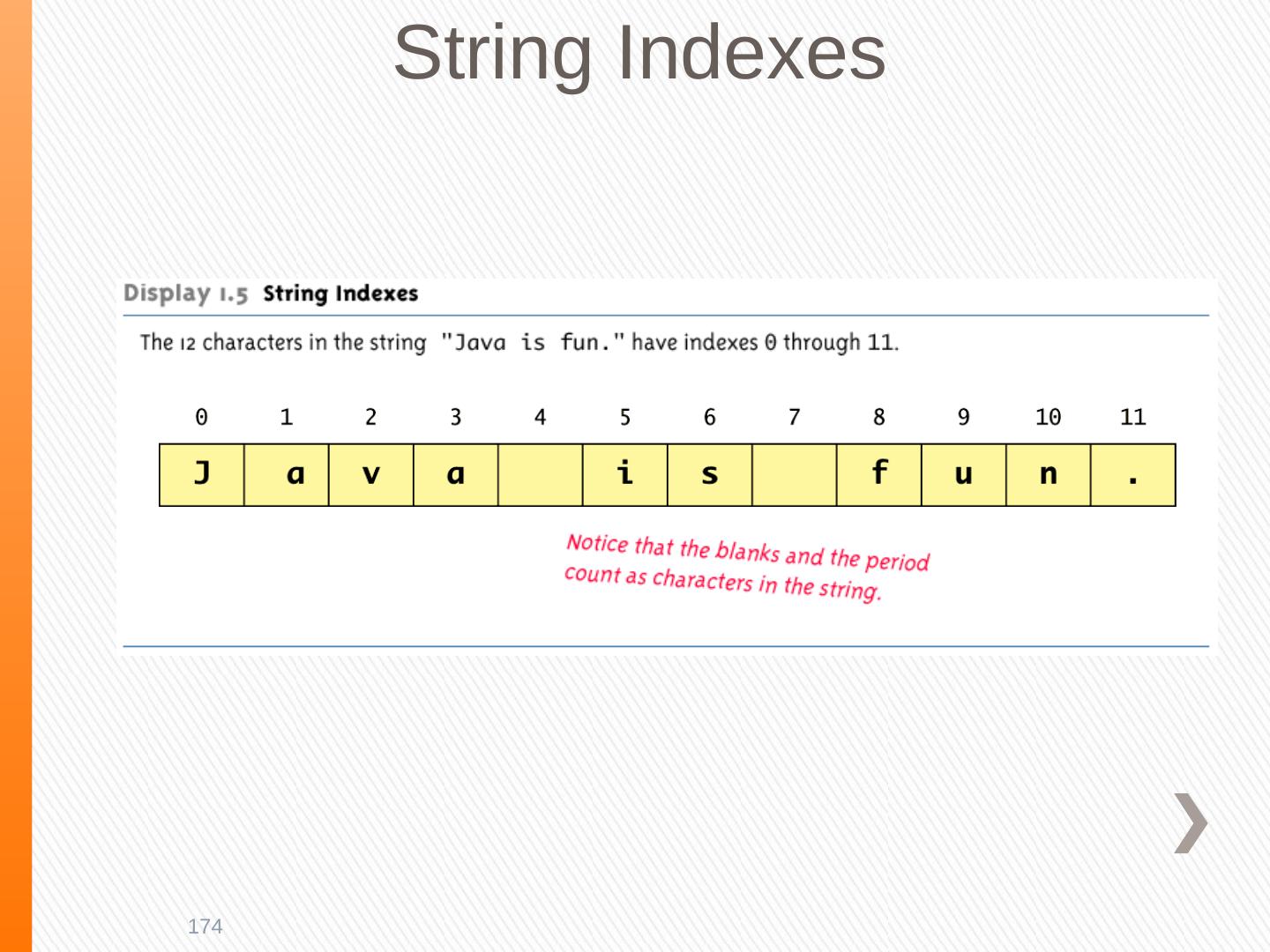 String Indexes

Display 1.5 String Indexes

The 12 characters in the string "Java is fun." have indexes 0 through 11.

| 0 | 1 | 2 | 3 | 4 | 5 | 6 | 7 | 8 | 9 | 10 | 11 |
|---|---|---|---|---|---|---|---|---|---|---|---|
| J | a | v | a |  | i | s |  | f | u | n | . |

Notice that the blanks and the period count as characters in the string.

174